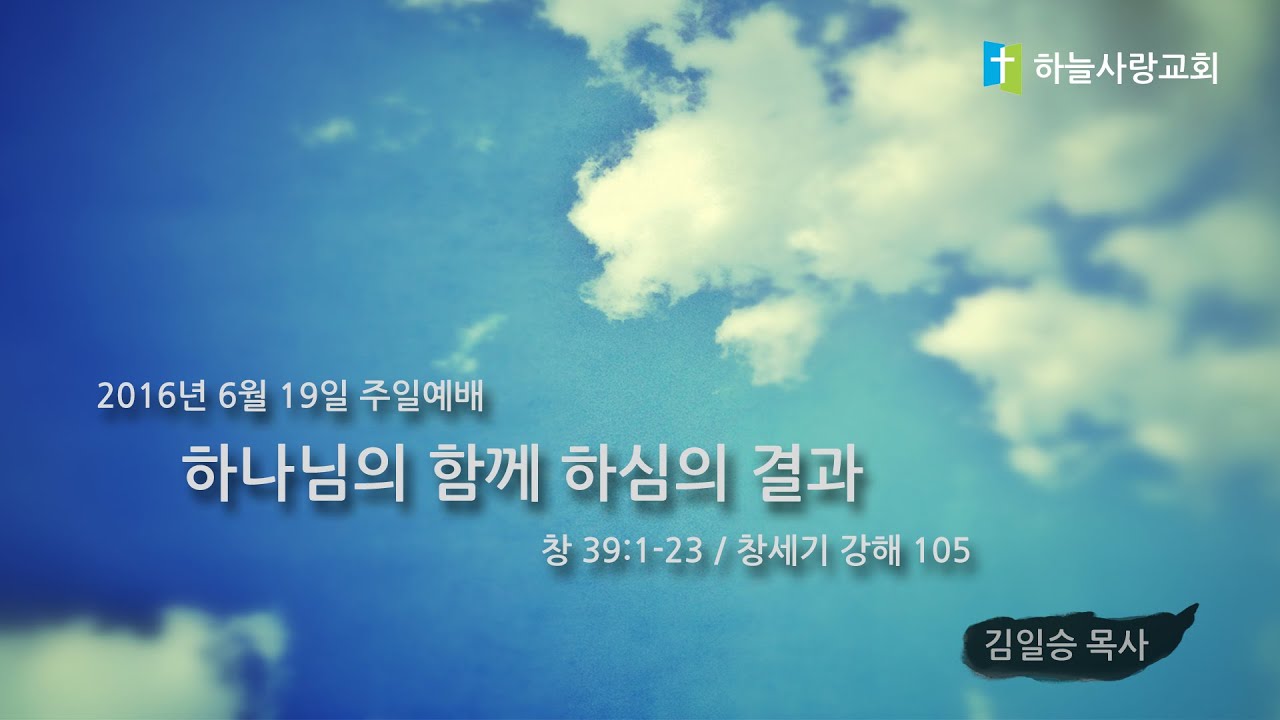 하늘사랑교회

2016년 6월 19일 주일예배

하나님의 함께 하심의 결과

창 39:1-23 / 창세기 강해 105

김일승 목사